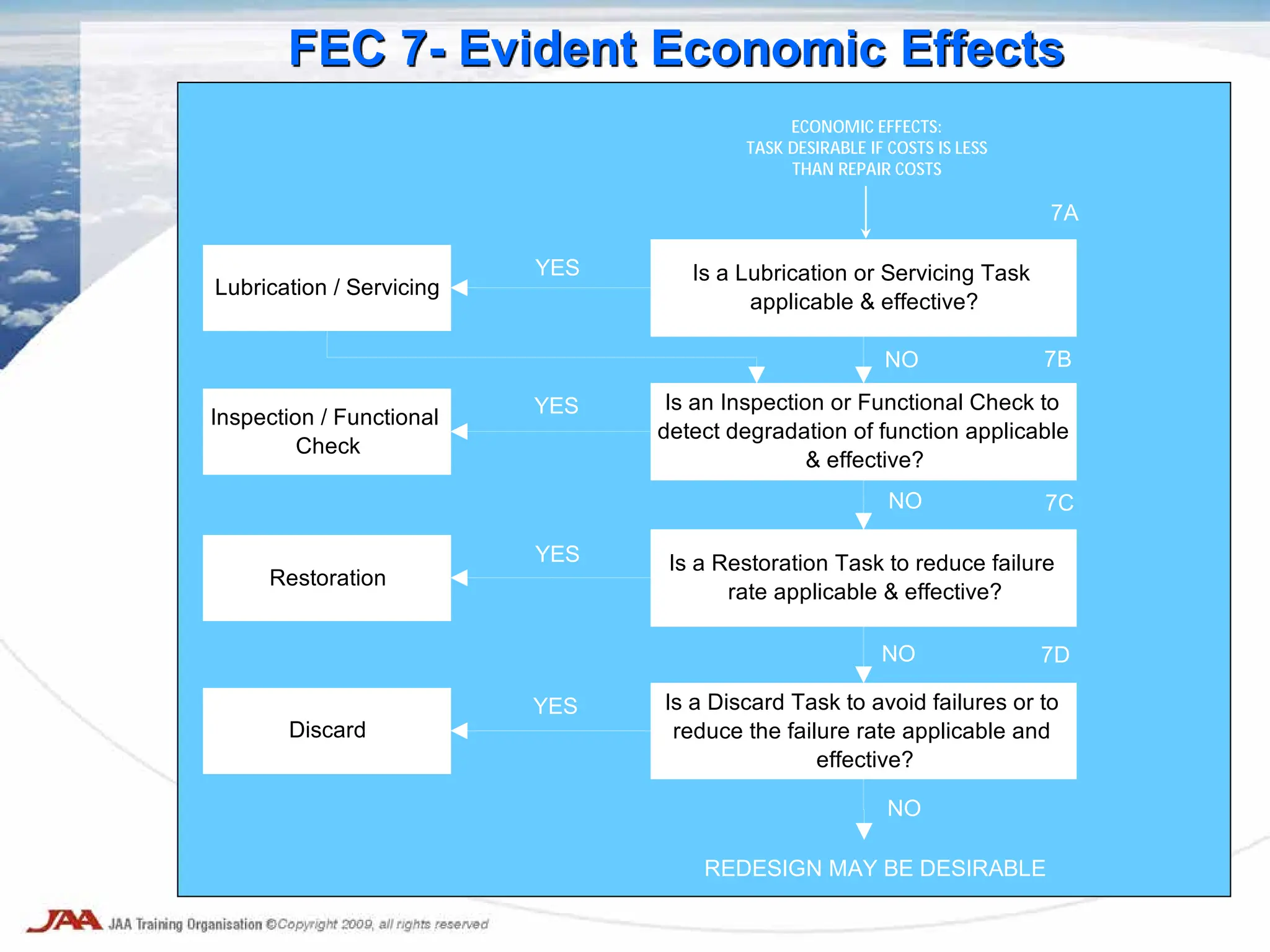 FEC 7- Evident Economic Effects

ECONOMIC EFFECTS:
TASK DESIRABLE IF COSTS IS LESS THAN REPAIR COSTS

7A

Is a Lubrication or Servicing Task applicable & effective?

YES

Lubrication / Servicing

NO

7B

Is an Inspection or Functional Check to detect degradation of function applicable & effective?

YES

Inspection / Functional Check

NO

7C

Is a Restoration Task to reduce failure rate applicable & effective?

YES

Restoration

NO

7D

Is a Discard Task to avoid failures or to reduce the failure rate applicable and effective?

YES

Discard

NO

REDESIGN MAY BE DESIRABLE

JAA JAA Training Organisation ©Copyright 2009, all rights reserved